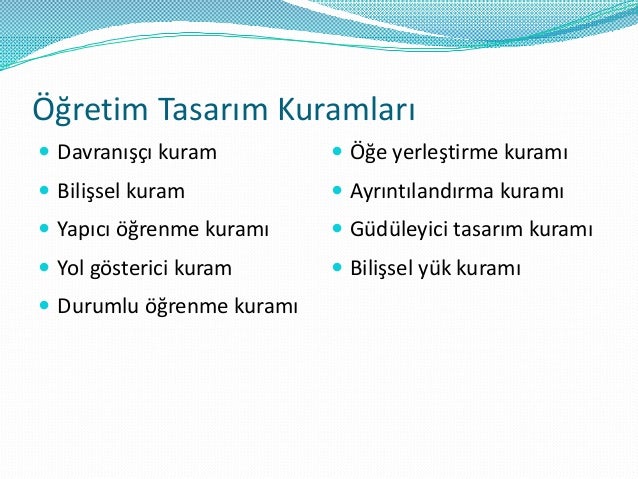 Öğretim Tasarım Kuramları

- Davranışçı kuram
- Bilişsel kuram
- Yapıcı öğrenme kuramı
- Yol gösterici kuram
- Durumlu öğrenme kuramı

- Öğe yerleştirme kuramı
- Ayrıntılandırma kuramı
- Güdüleyici tasarım kuramı
- Bilişsel yük kuramı